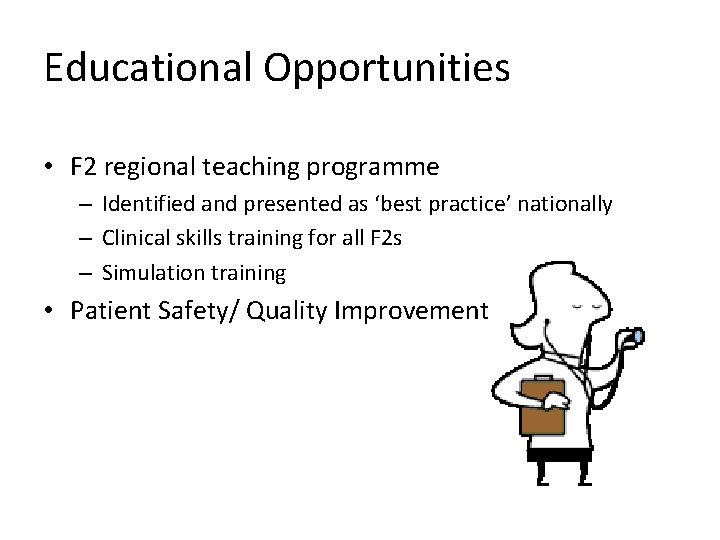 Educational Opportunities

• F2 regional teaching programme
– Identified and presented as ‘best practice’ nationally
– Clinical skills training for all F2s
– Simulation training
• Patient Safety/ Quality Improvement